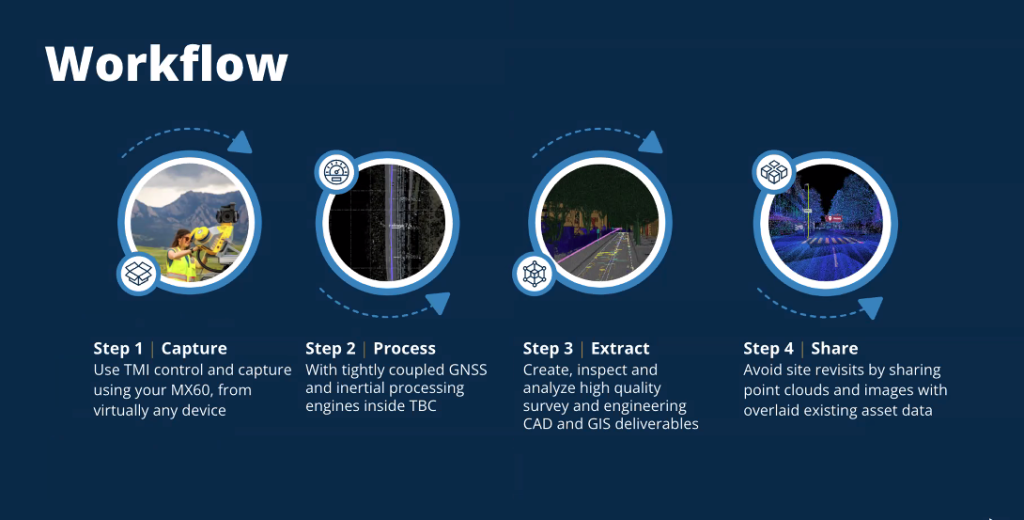 Workflow

Step 1 | Capture
Use TMI control and capture using your MX60, from virtually any device

Step 2 | Process
With tightly coupled GNSS and inertial processing engines inside TBC

Step 3 | Extract
Create, inspect and analyze high quality survey and engineering CAD and GIS deliverables

Step 4 | Share
Avoid site revisits by sharing point clouds and images with overlaid existing asset data